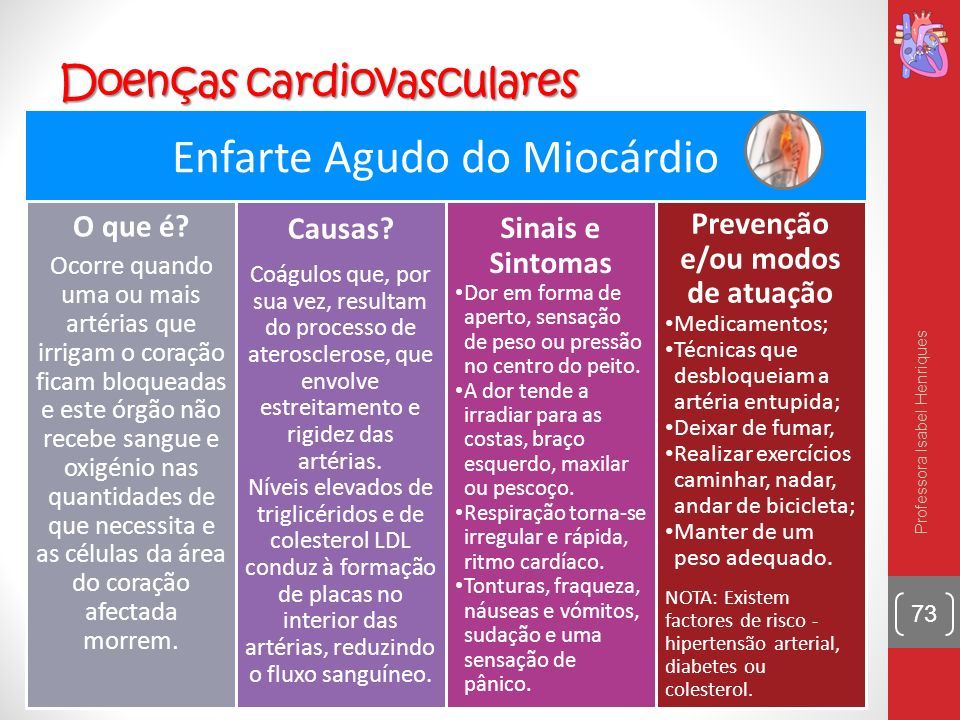 Doenças cardiovasculares

Enfarte Agudo do Miocárdio

O que é?

Ocorre quando uma ou mais artérias que irrigam o coração ficam bloqueadas e este órgão não recebe sangue e oxigénio nas quantidades de que necessita e as células da área do coração afectada morrem.

Causas?

Coágulos que, por sua vez, resultam do processo de aterosclerose, que envolve estreitamento e rigidez das artérias.
Níveis elevados de triglicéridos e de colesterol LDL conduz à formação de placas no interior das artérias, reduzindo o fluxo sanguíneo.

Sinais e Sintomas

•Dor em forma de aperto, sensação de peso ou pressão no centro do peito.
•A dor tende a irradiar para as costas, braço esquerdo, maxilar ou pescoço.
•Respiração torna-se irregular e rápida, ritmo cardíaco.
•Tonturas, fraqueza, náuseas e vómitos, sudação e uma sensação de pânico.

Prevenção e/ou modos de atuação

•Medicamentos;
•Técnicas que desbloqueiam a artéria entupida;
•Deixar de fumar,
•Realizar exercícios caminhar, nadar, andar de bicicleta;
•Manter de um peso adequado.

NOTA: Existem factores de risco - hipertensão arterial, diabetes ou colesterol.

Professora Isabel Henriques

73